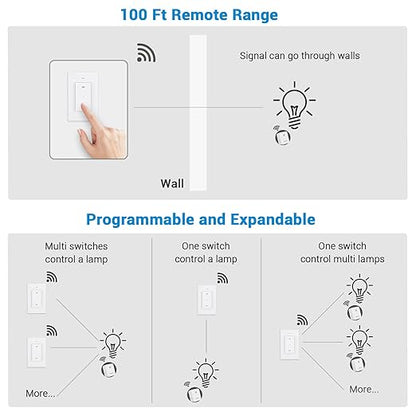 100 Ft Remote Range

Signal can go through walls

Wall

Programmable and Expandable

Multi switches control a lamp

More...

One switch control a lamp

One switch control multi lamps

More...